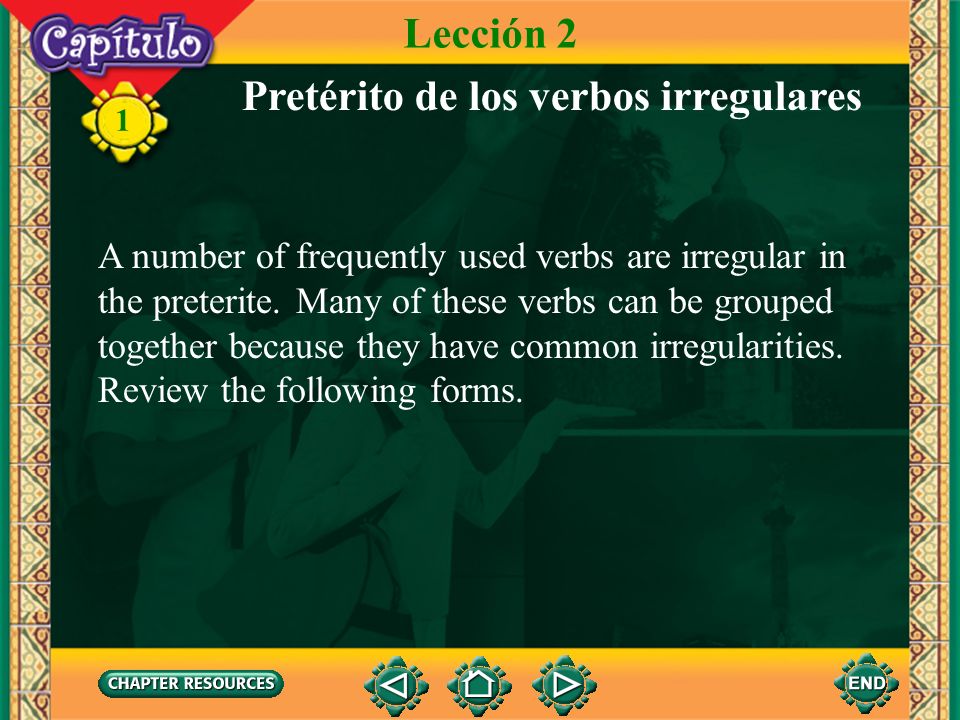 Capítulo
1
Lección 2
Pretérito de los verbos irregulares

A number of frequently used verbs are irregular in the preterite. Many of these verbs can be grouped together because they have common irregularities. Review the following forms.

CHAPTER RESOURCES
END